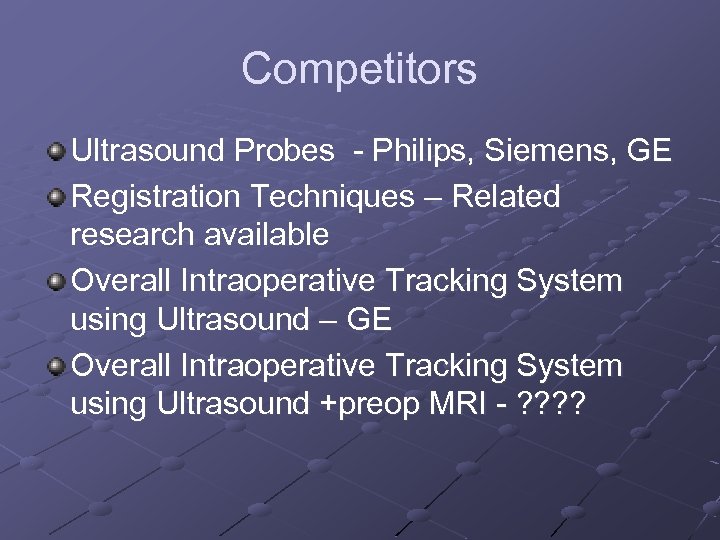 Competitors

Ultrasound Probes - Philips, Siemens, GE

Registration Techniques – Related research available

Overall Intraoperative Tracking System using Ultrasound – GE

Overall Intraoperative Tracking System using Ultrasound +preop MRI - ????